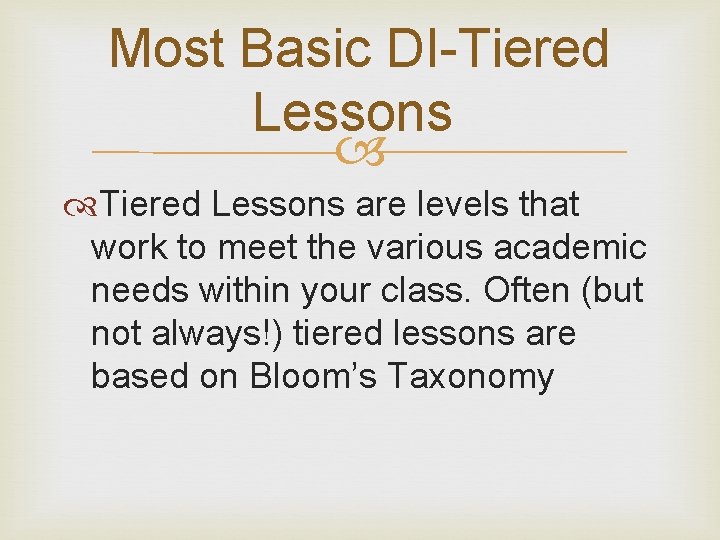 Most Basic DI-Tiered Lessons

Tiered Lessons are levels that work to meet the various academic needs within your class. Often (but not always!) tiered lessons are based on Bloom's Taxonomy